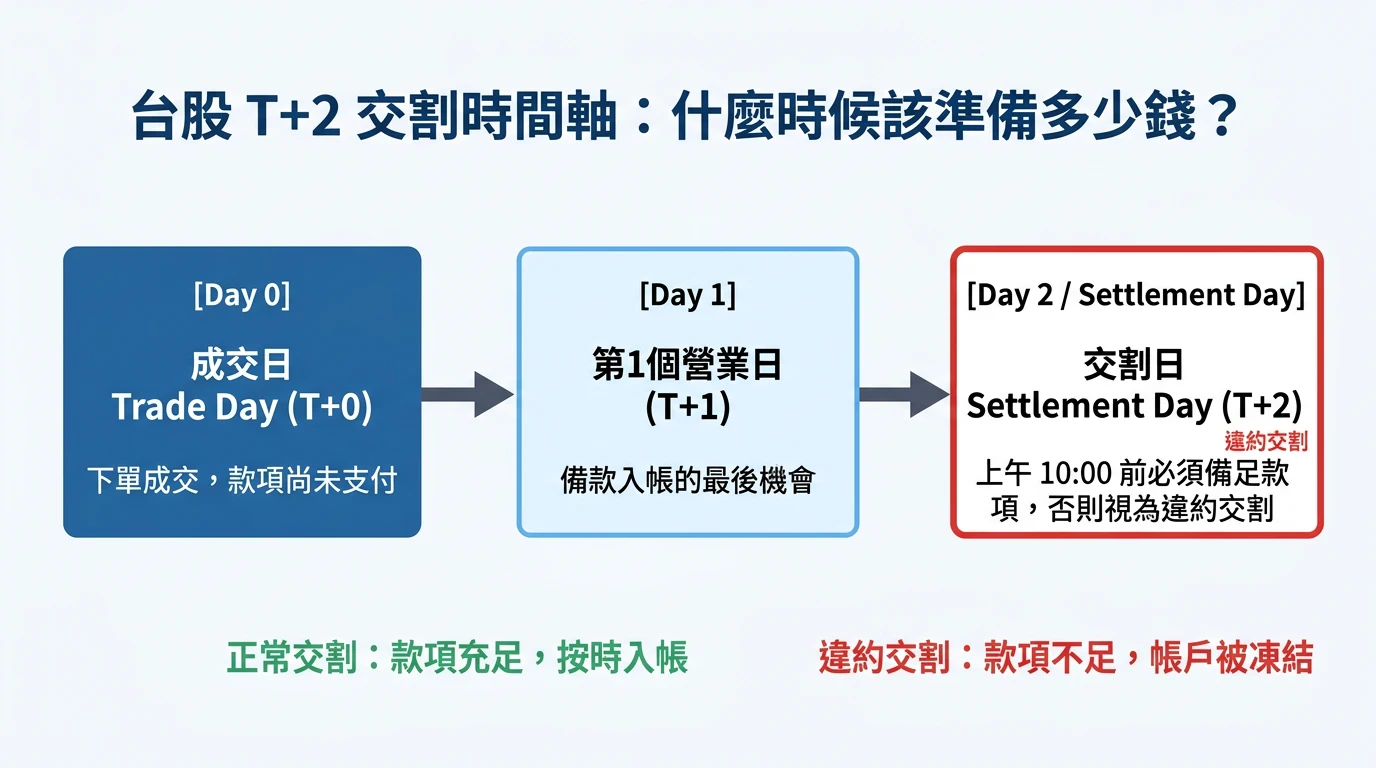 台股 T+2 交割時間軸：什麼時候該準備多少錢？

[Day 0]

成交日
Trade Day (T+0)

下單成交，款項尚未支付

[Day 1]

第1個營業日
(T+1)

備款入帳的最後機會

[Day 2 / Settlement Day]

交割日
Settlement Day (T+2)

違約交割

上午 10:00 前必須備足款項，否則視為違約交割

正常交割：款項充足，按時入帳

違約交割：款項不足，帳戶被凍結